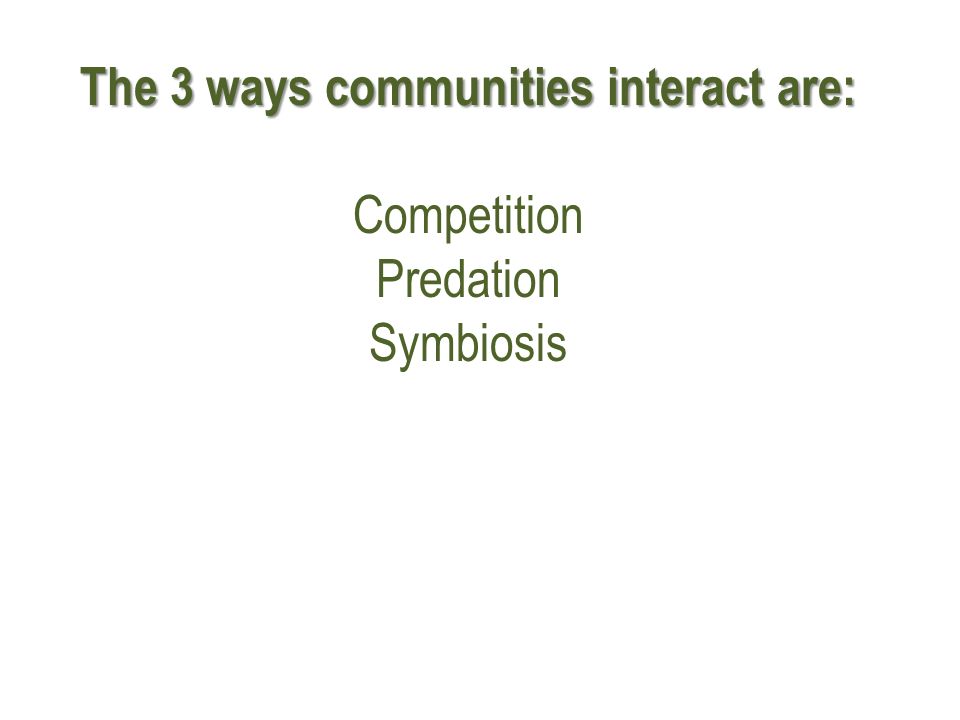 The 3 ways communities interact are:

Competition
Predation
Symbiosis